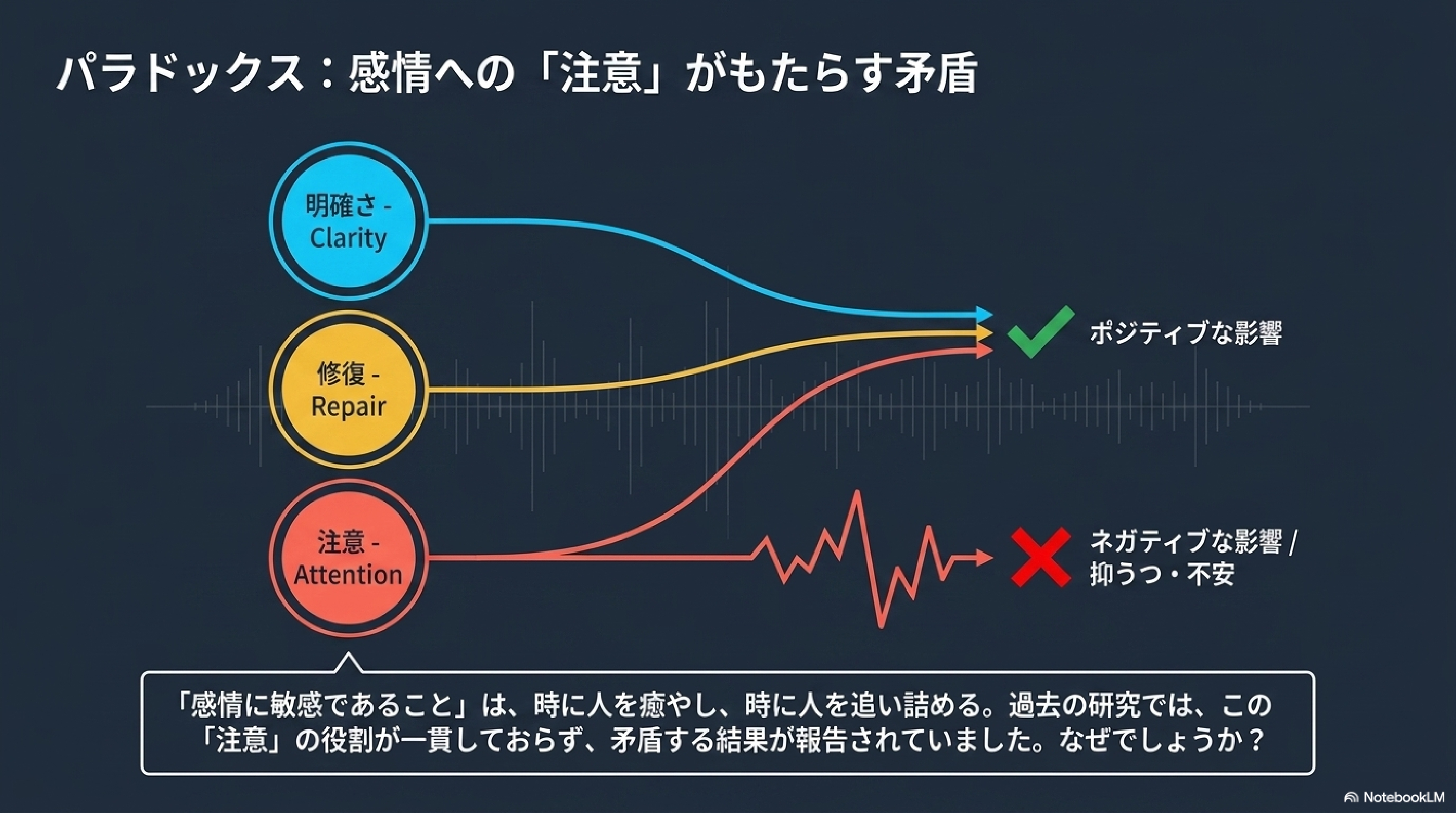 パラドックス：感情への「注意」がもたらす矛盾

明確さ - Clarity

修復 - Repair

注意 - Attention

ポジティブな影響

ネガティブな影響 / 抑うつ・不安

「感情に敏感であること」は、時に人を癒やし、時に人を追い詰める。過去の研究では、この「注意」の役割が一貫しておらず、矛盾する結果が報告されていました。なぜでしょうか？

NotebookLM